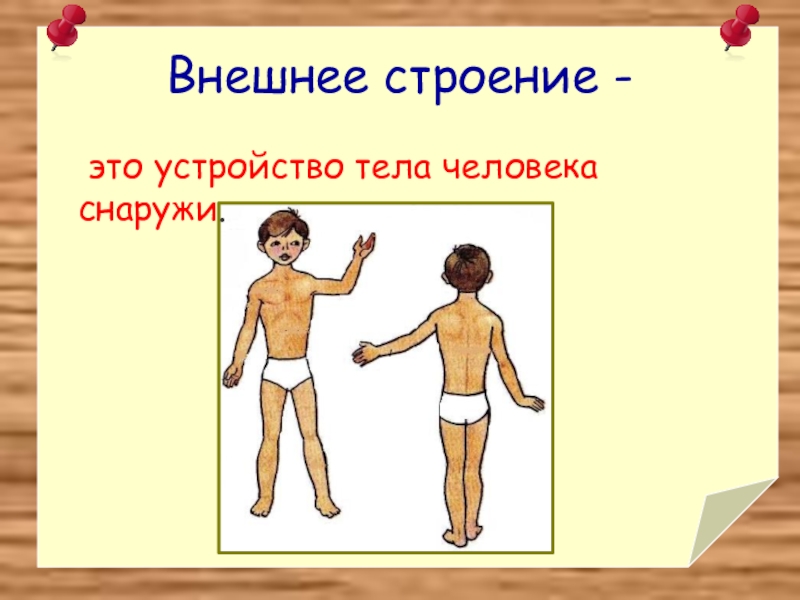 Внешнее строение -

это устройство тела человека снаружи.